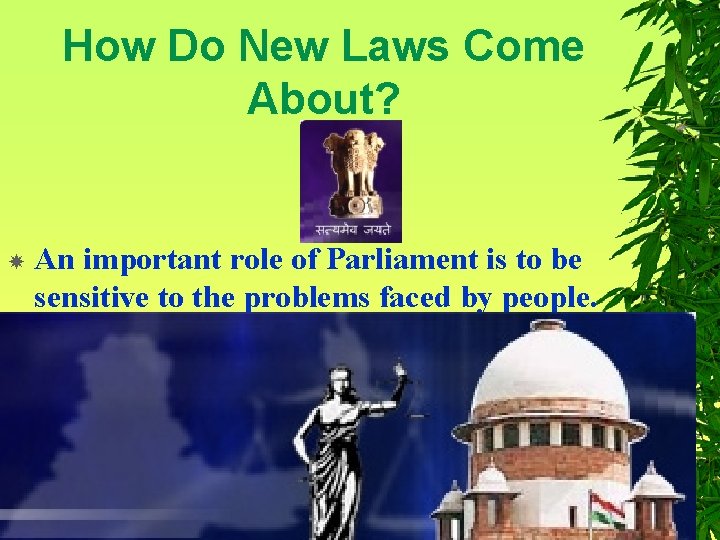 How Do New Laws Come About?

सत्यमेव जयते

An important role of Parliament is to be sensitive to the problems faced by people.